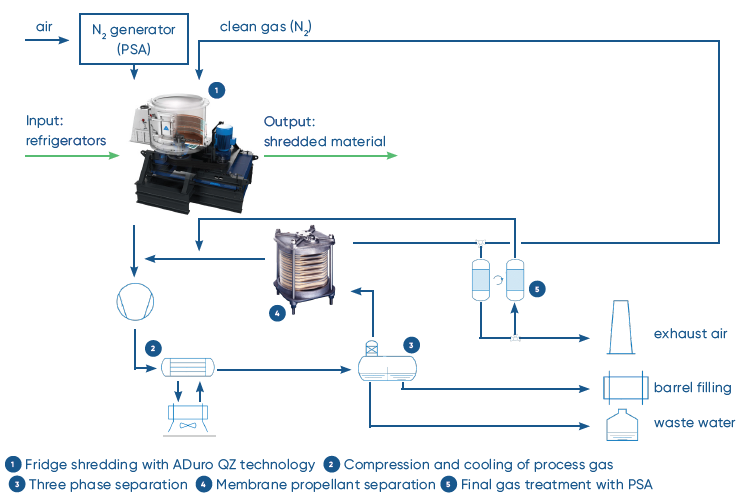 air

$N_2$ generator (PSA)

clean gas ($N_2$)

1

Input: refrigerators

Output: shredded material

4

5

2

3

exhaust air

barrel filling

waste water

1 Fridge shredding with ADuro QZ technology 2 Compression and cooling of process gas
3 Three phase separation 4 Membrane propellant separation 5 Final gas treatment with PSA